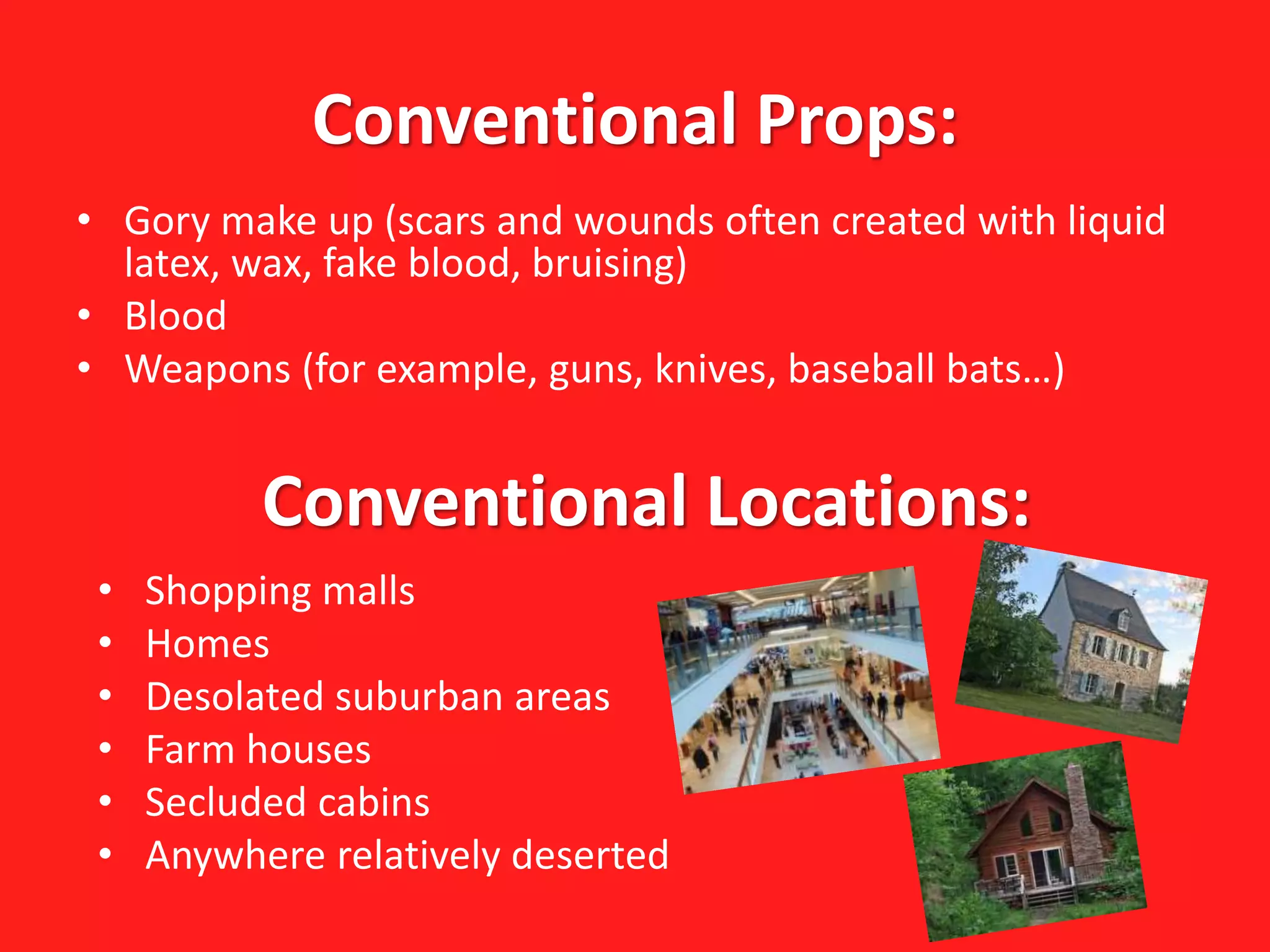 Conventional Props:

• Gory make up (scars and wounds often created with liquid latex, wax, fake blood, bruising)
• Blood
• Weapons (for example, guns, knives, baseball bats…)

Conventional Locations:

• Shopping malls
• Homes
• Desolated suburban areas
• Farm houses
• Secluded cabins
• Anywhere relatively deserted